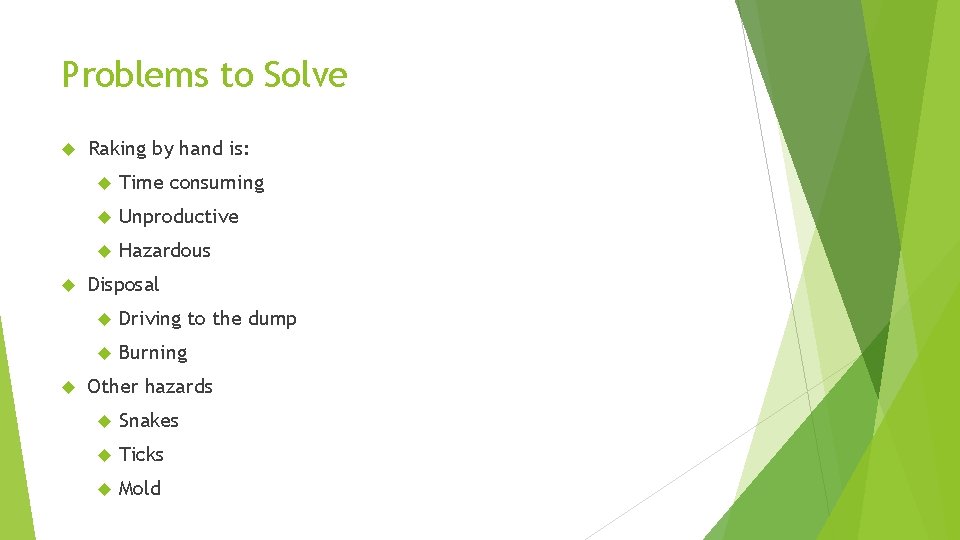 Problems to Solve

Raking by hand is:

Time consuming

Unproductive

Hazardous

Disposal

Driving to the dump

Burning

Other hazards

Snakes

Ticks

Mold